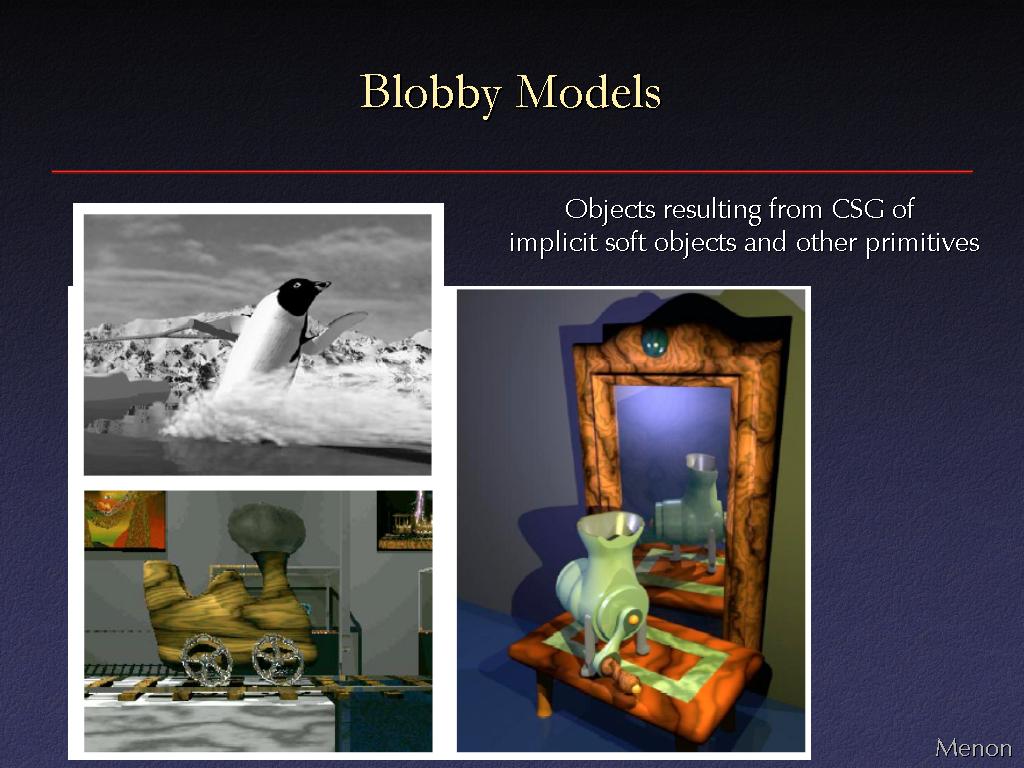 Blobby Models

Objects resulting from CSG of implicit soft objects and other primitives

Menon